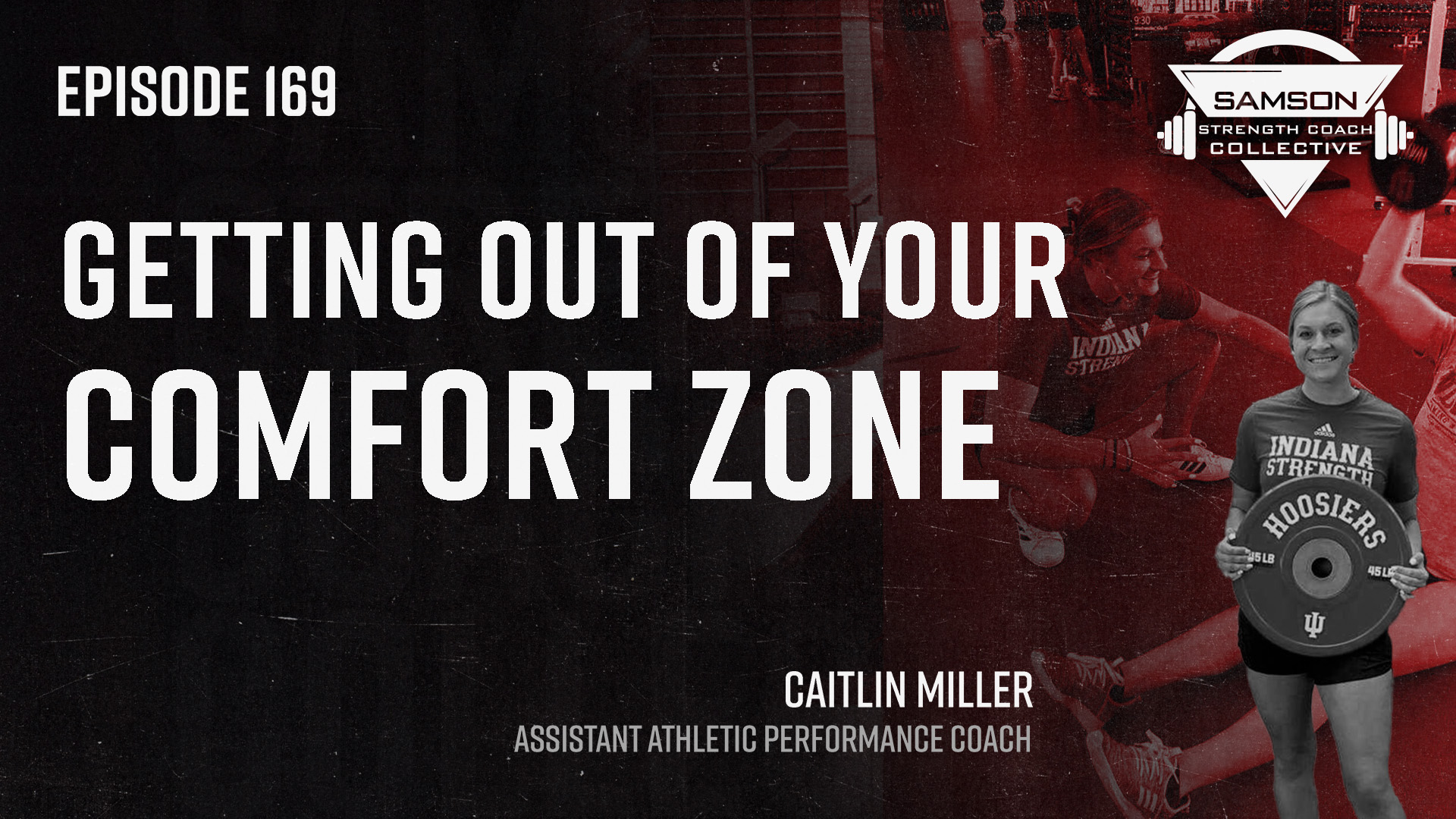 EPISODE 169

SAMSON
STRENGTH COACH
COLLECTIVE

GETTING OUT OF YOUR COMFORT ZONE

INDIANA STRENGTH

INDIANA STRENGTH
HOOSIERS
45 LB
45 LB

CAITLIN MILLER
ASSISTANT ATHLETIC PERFORMANCE COACH